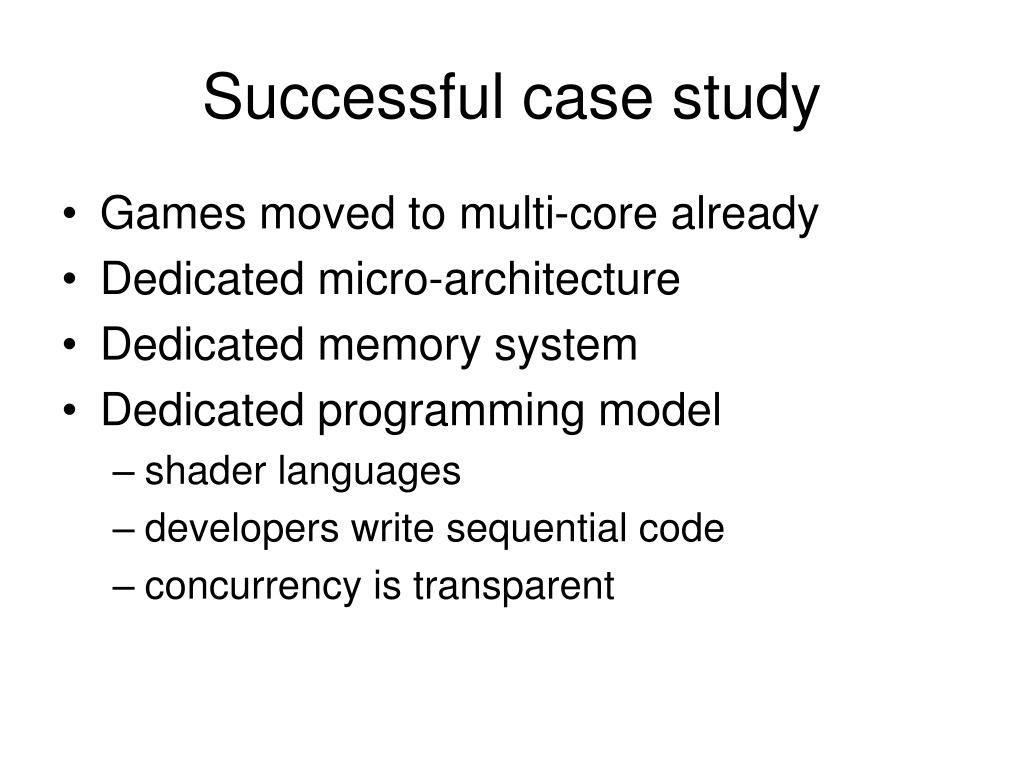 Successful case study

• Games moved to multi-core already
• Dedicated micro-architecture
• Dedicated memory system
• Dedicated programming model
– shader languages
– developers write sequential code
– concurrency is transparent